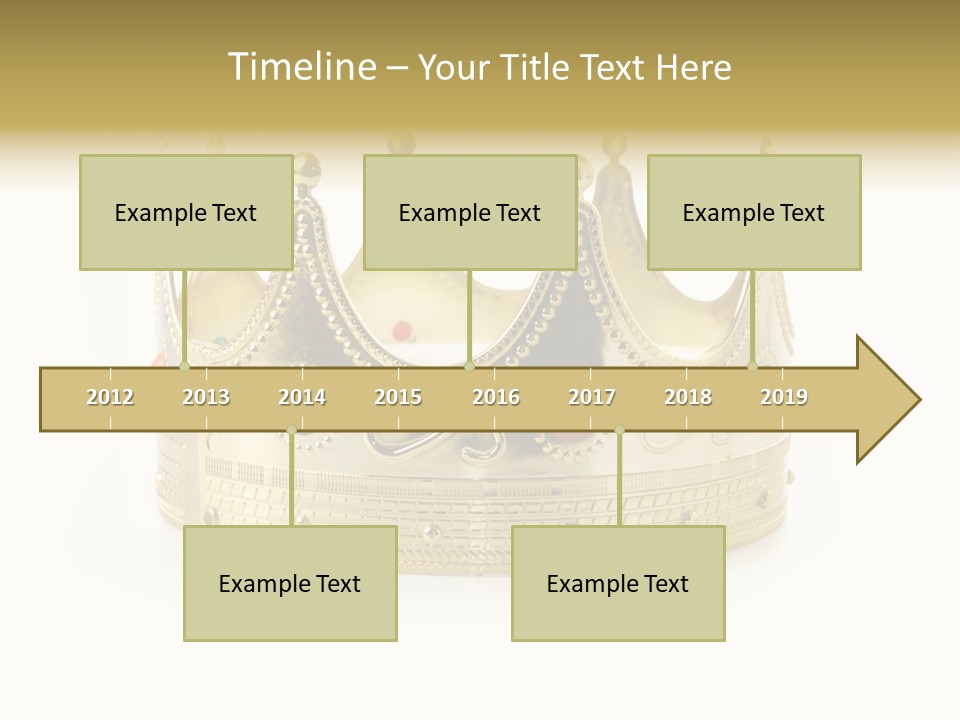 Timeline – Your Title Text Here

Example Text

Example Text

Example Text

2012 2013 2014 2015 2016 2017 2018 2019

Example Text

Example Text